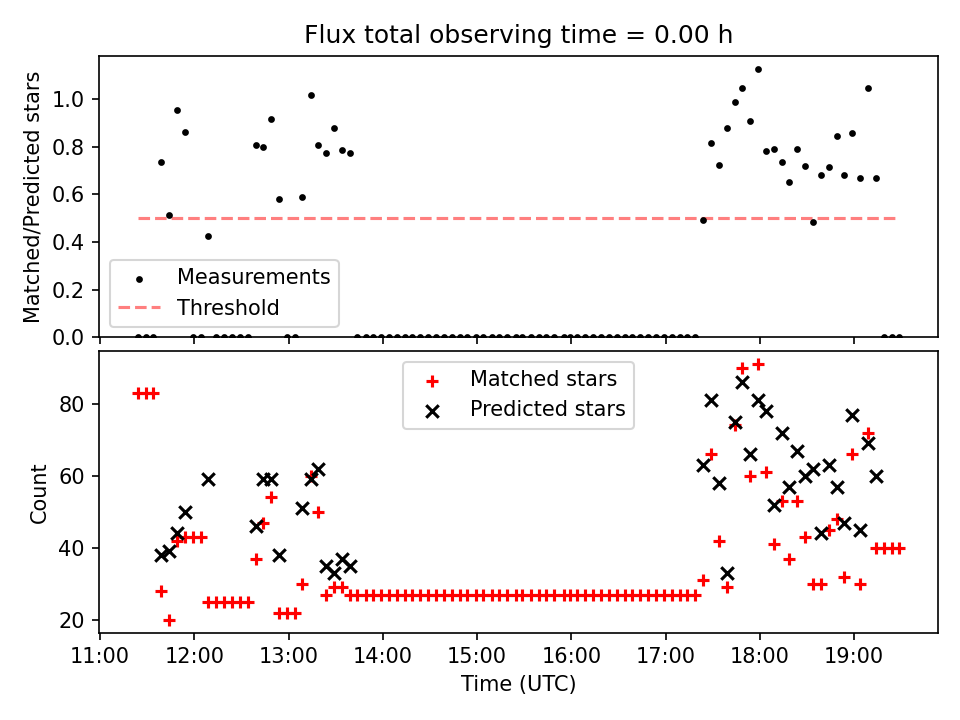 Flux total observing time = 0.00 h

Matched/Predicted stars

1.0
0.8
0.6
0.4
0.2
0.0

Measurements
Threshold

Matched stars
Predicted stars

Count

80
60
40
20

11:00
12:00
13:00
14:00
15:00
16:00
17:00
18:00
19:00

Time (UTC)